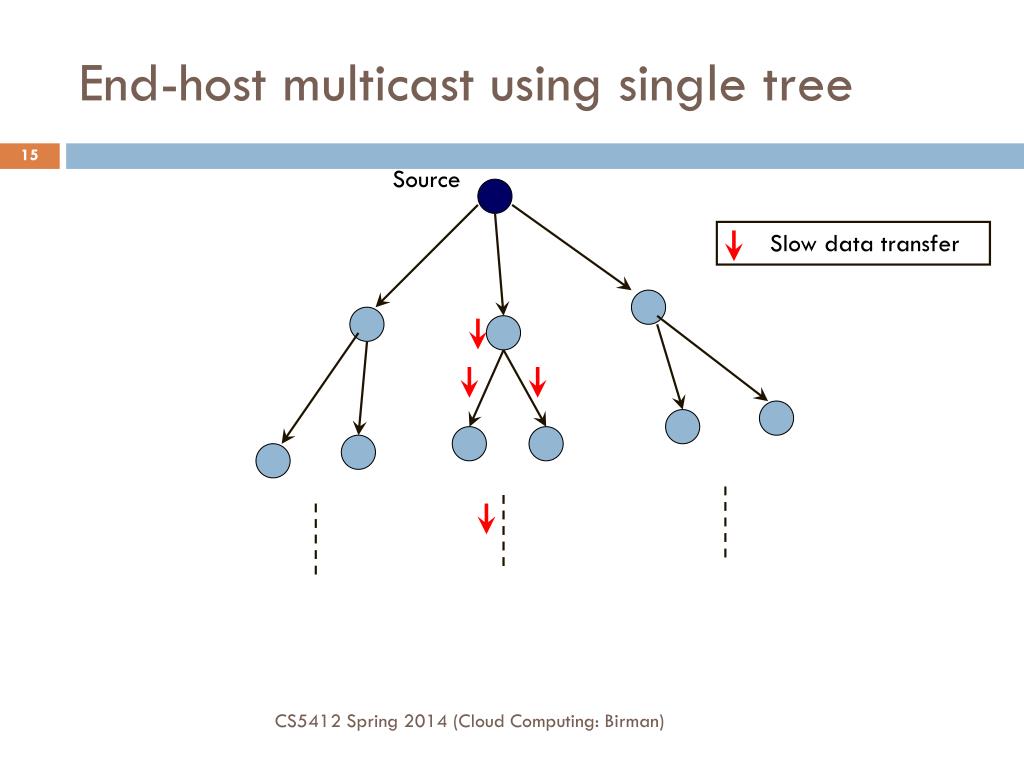 End-host multicast using single tree

15

Source

Slow data transfer

CS5412 Spring 2014 (Cloud Computing: Birman)